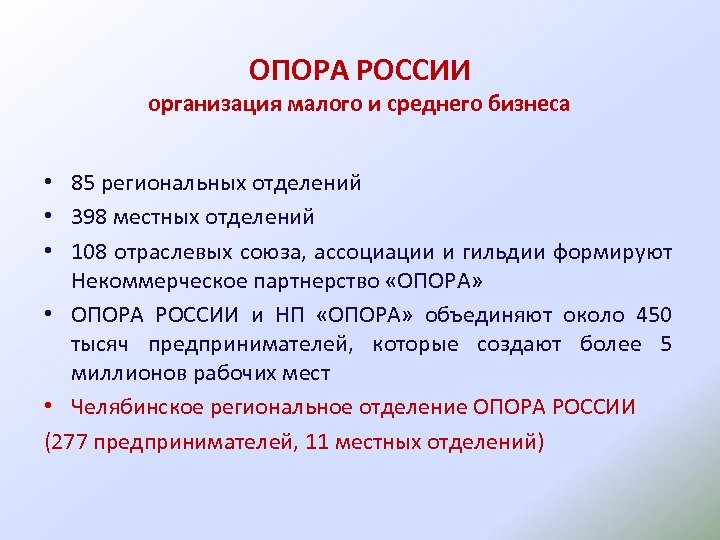 ОПОРА РОССИИ
организация малого и среднего бизнеса

• 85 региональных отделений
• 398 местных отделений
• 108 отраслевых союза, ассоциации и гильдии формируют Некоммерческое партнерство «ОПОРА»
• ОПОРА РОССИИ и НП «ОПОРА» объединяют около 450 тысяч предпринимателей, которые создают более 5 миллионов рабочих мест
• Челябинское региональное отделение ОПОРА РОССИИ
(277 предпринимателей, 11 местных отделений)